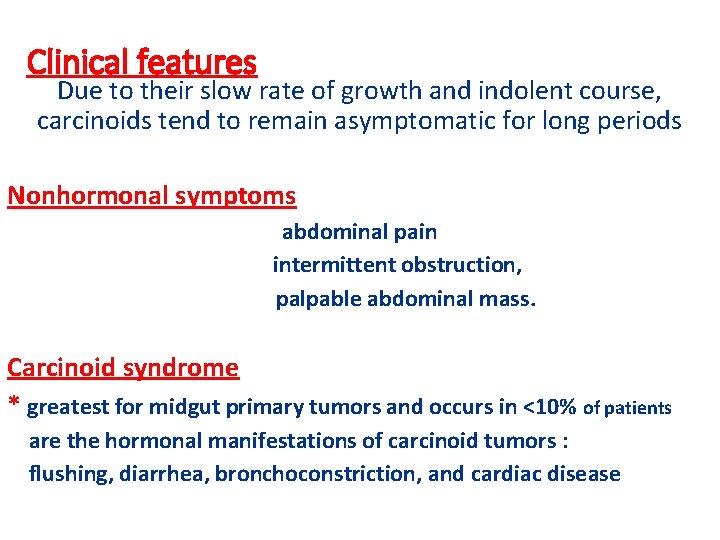 Clinical features

Due to their slow rate of growth and indolent course, carcinoids tend to remain asymptomatic for long periods

Nonhormonal symptoms

abdominal pain
intermittent obstruction,
palpable abdominal mass.

Carcinoid syndrome

* greatest for midgut primary tumors and occurs in <10% of patients
are the hormonal manifestations of carcinoid tumors :
flushing, diarrhea, bronchoconstriction, and cardiac disease